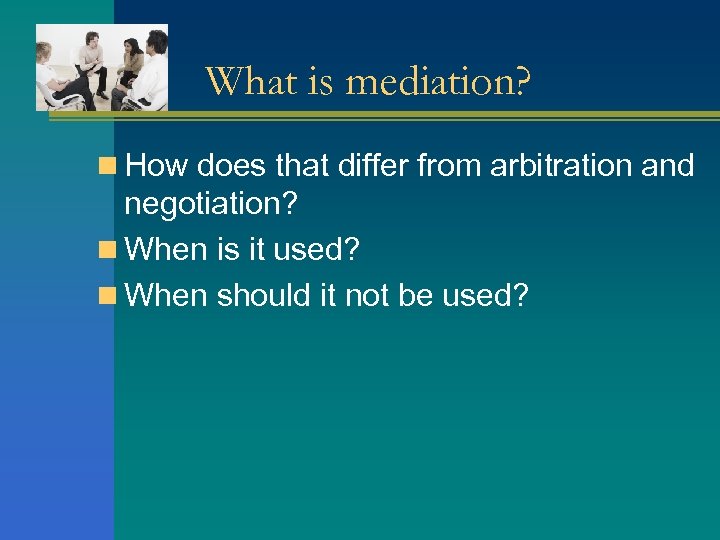 What is mediation?

How does that differ from arbitration and negotiation?

When is it used?

When should it not be used?